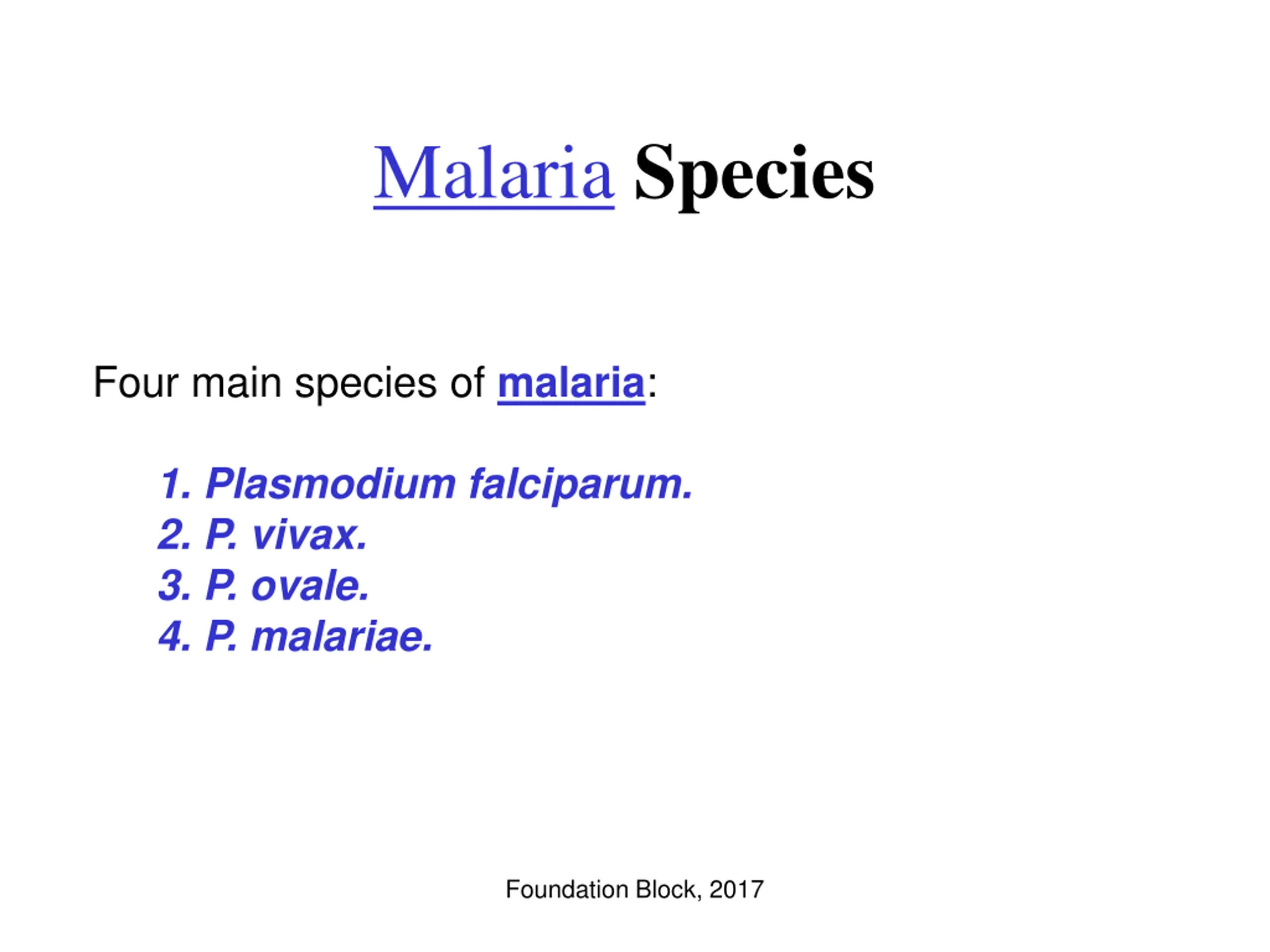 Malaria Species

Four main species of malaria:

1. Plasmodium falciparum.
2. P. vivax.
3. P. ovale.
4. P. malariae.

Foundation Block, 2017